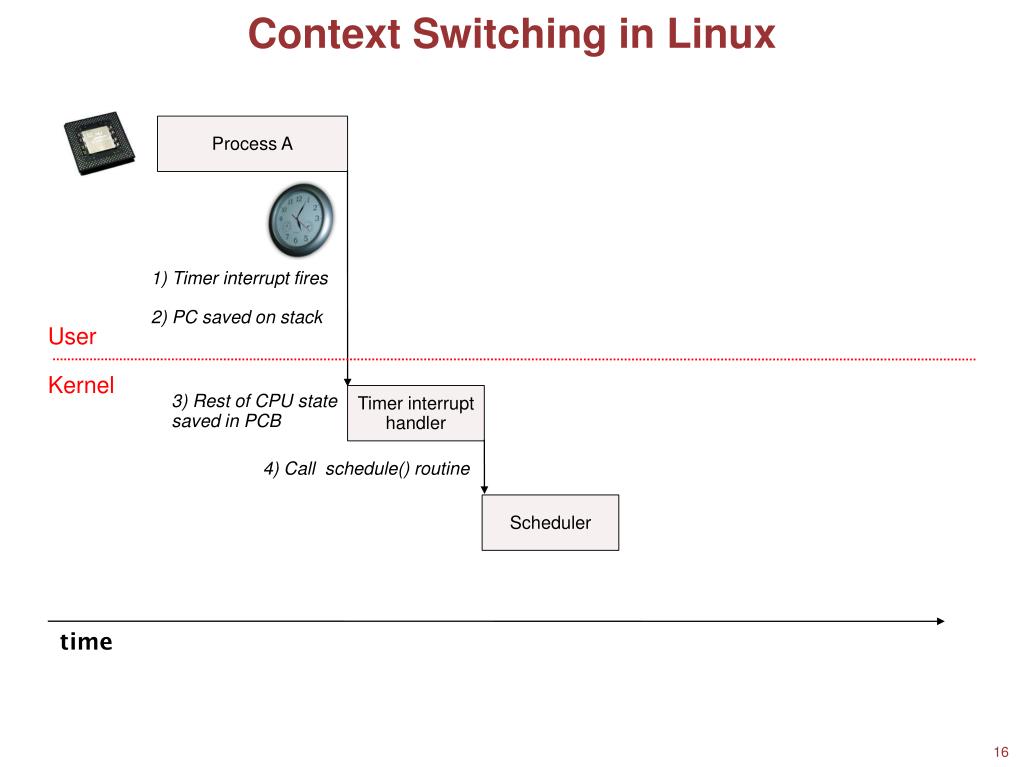 Context Switching in Linux

Process A

1) Timer interrupt fires

2) PC saved on stack

User

Kernel

3) Rest of CPU state saved in PCB

Timer interrupt handler

4) Call schedule() routine

Scheduler

time

16